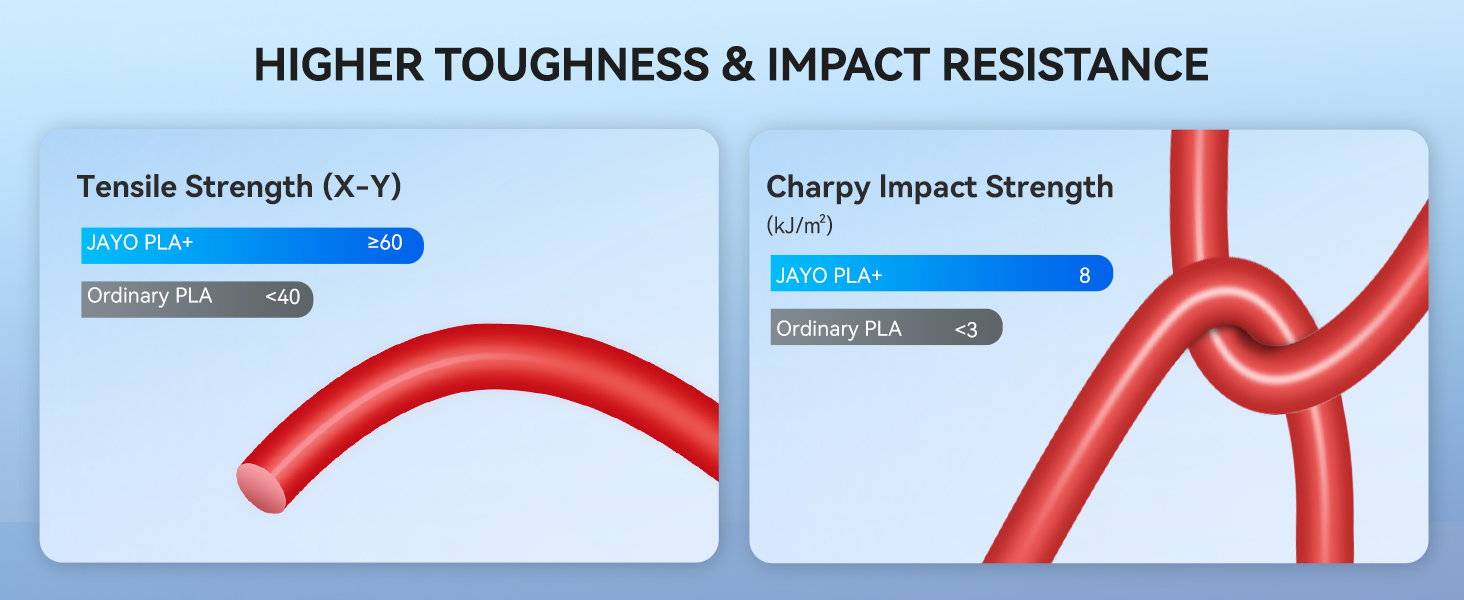 HIGHER TOUGHNESS & IMPACT RESISTANCE

Tensile Strength (X-Y)

JAYO PLA+ ≥60

Ordinary PLA <40

Charpy Impact Strength

(kJ/m²)

JAYO PLA+ 8

Ordinary PLA <3